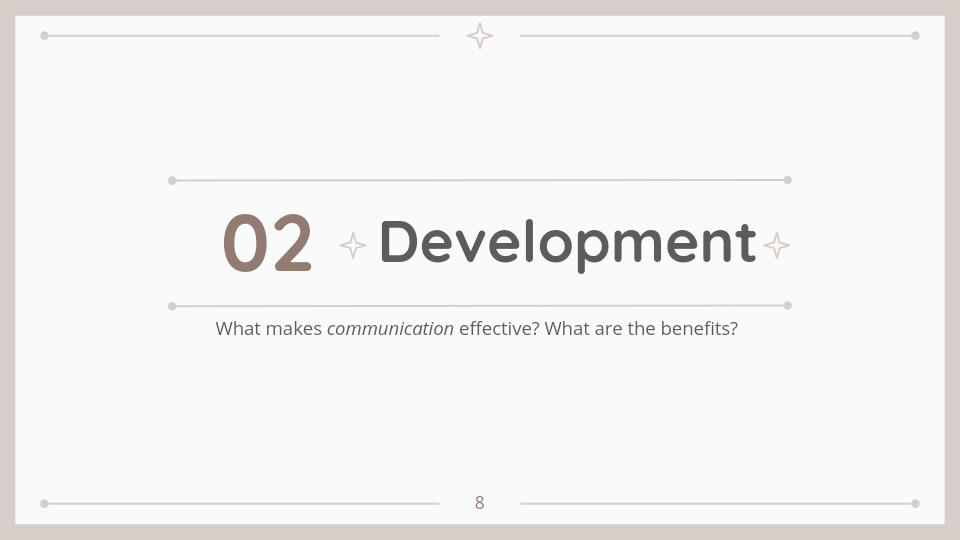 02 Development

What makes communication effective? What are the benefits?

8